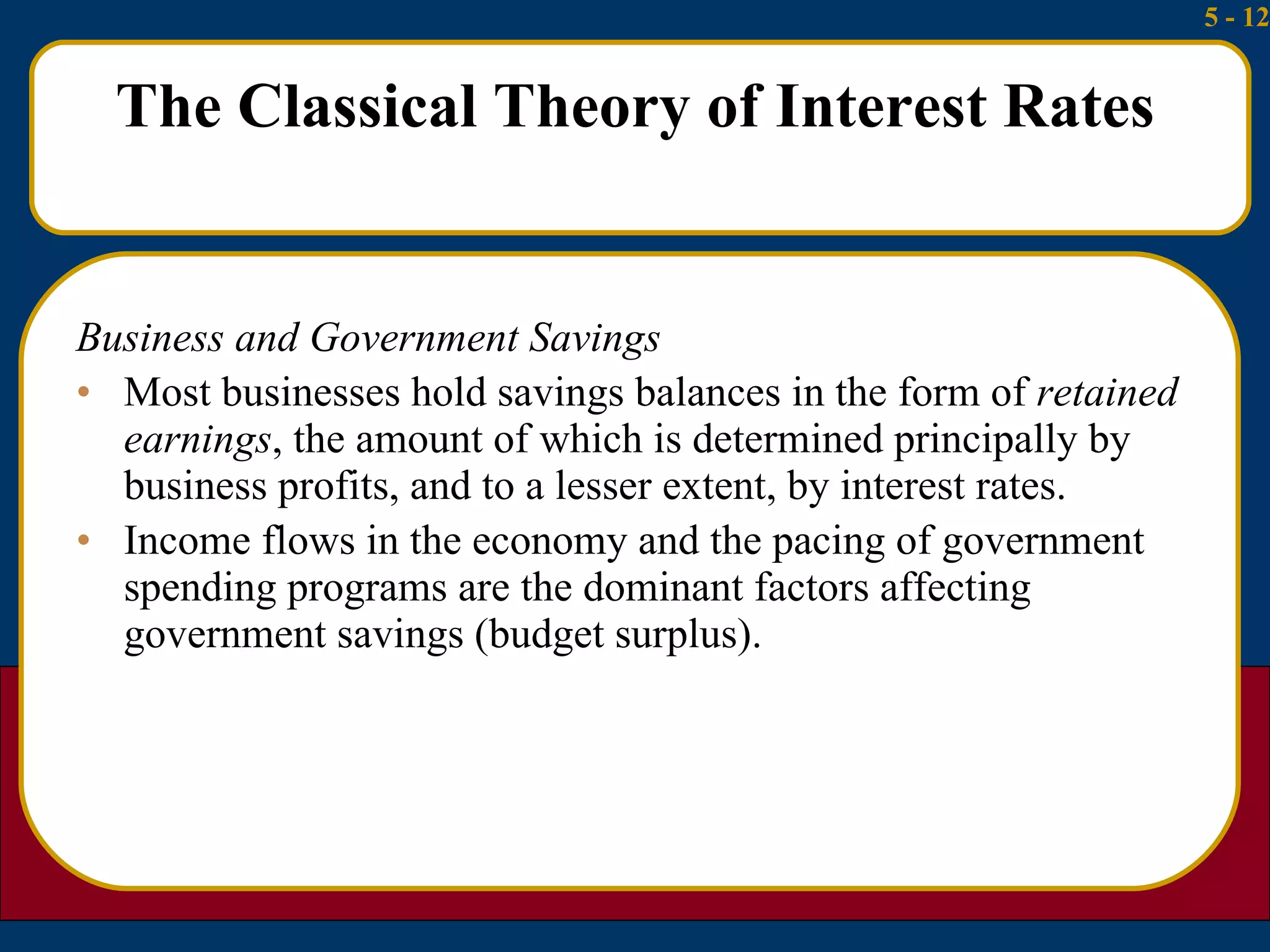 5 - 12

The Classical Theory of Interest Rates

Business and Government Savings

• Most businesses hold savings balances in the form of retained earnings, the amount of which is determined principally by business profits, and to a lesser extent, by interest rates.

• Income flows in the economy and the pacing of government spending programs are the dominant factors affecting government savings (budget surplus).